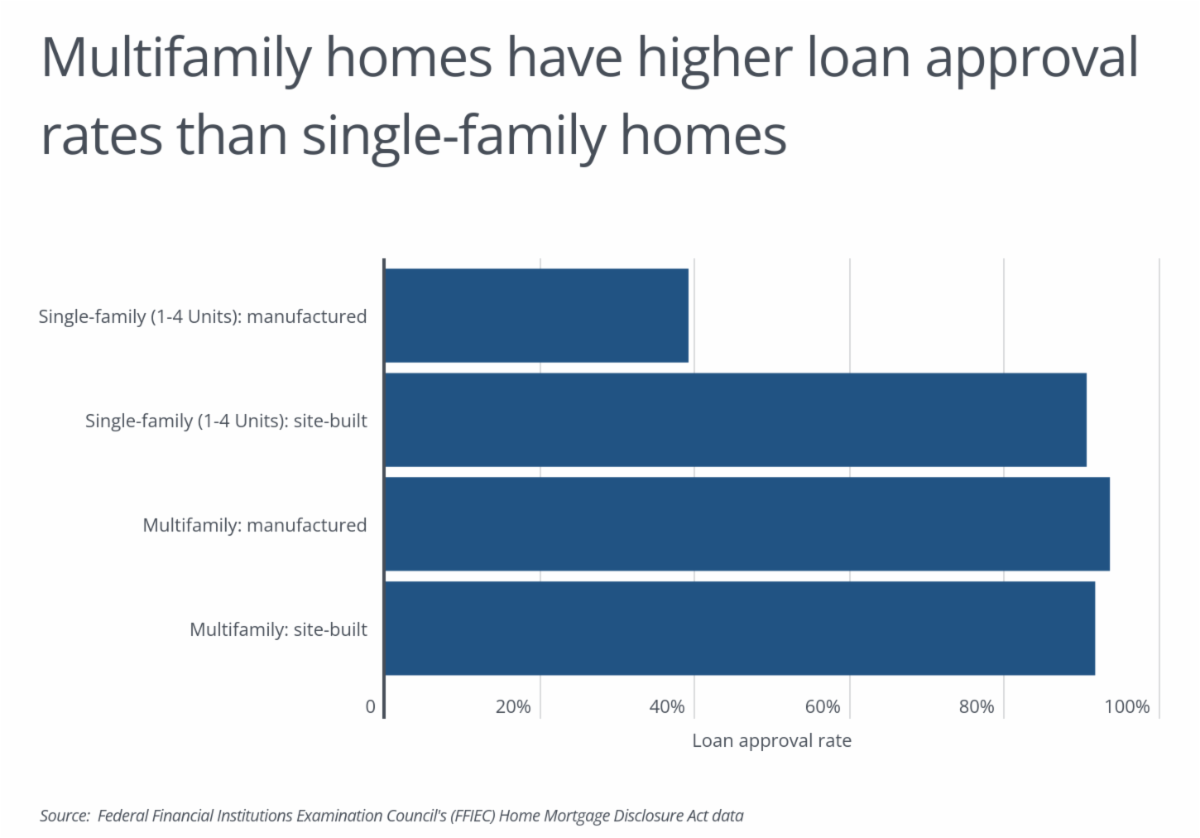 Multifamily homes have higher loan approval rates than single-family homes

Single-family (1-4 Units): manufactured

Single-family (1-4 Units): site-built

Multifamily: manufactured

Multifamily: site-built

0
20%
40%
60%
80%
100%

Loan approval rate

Source: Federal Financial Institutions Examination Council's (FFIEC) Home Mortgage Disclosure Act data